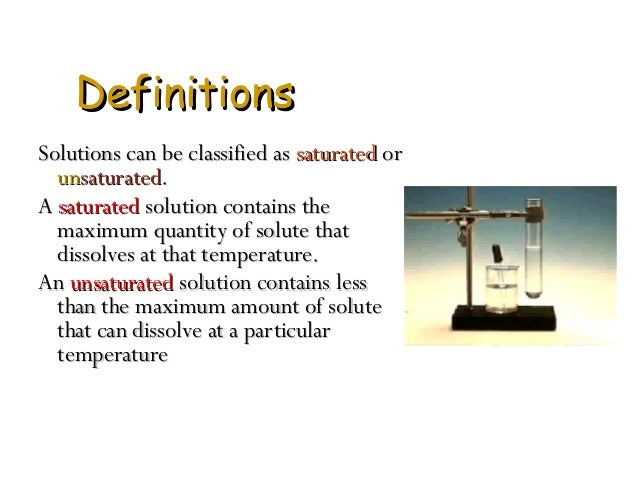 Definitions

Solutions can be classified as saturated or unsaturated.

A saturated solution contains the maximum quantity of solute that dissolves at that temperature.

An unsaturated solution contains less than the maximum amount of solute that can dissolve at a particular temperature